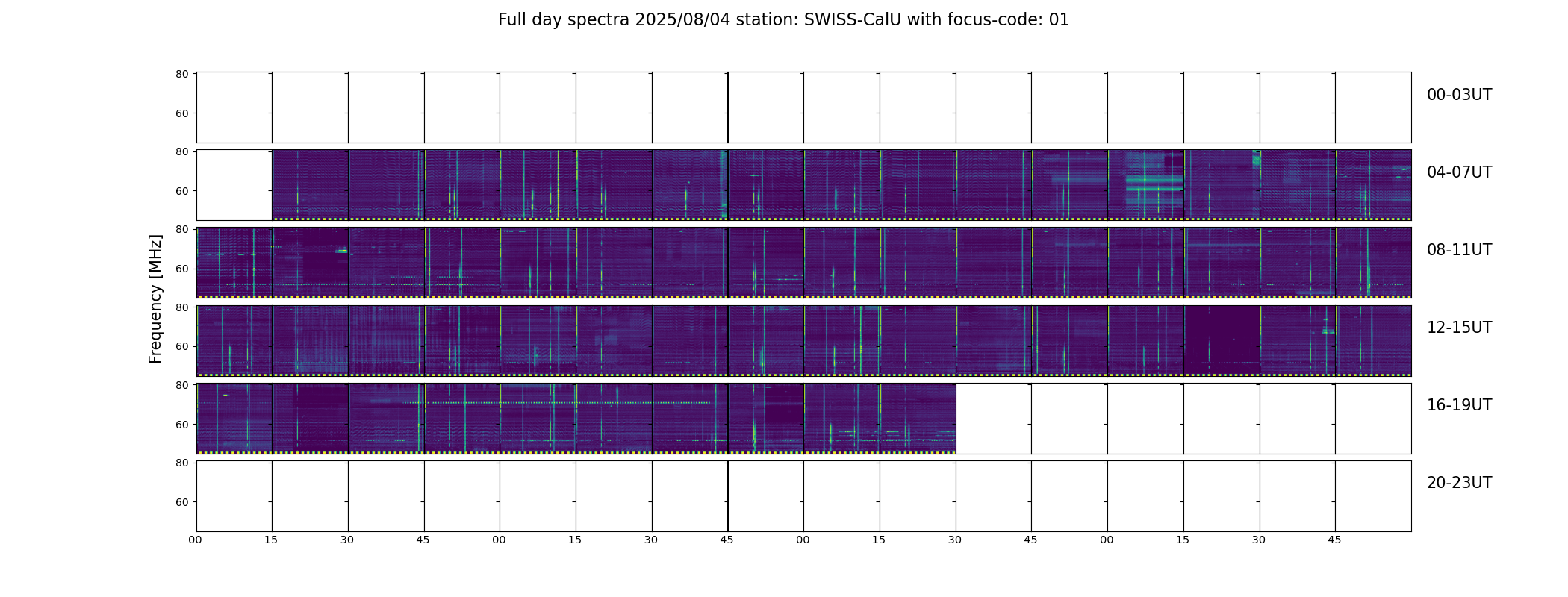 Full day spectra 2025/08/04 station: SWISS-CalU with focus-code: 01

Frequency [MHz]

80
60
00-03UT

80
60
04-07UT

80
60
08-11UT

80
60
12-15UT

80
60
16-19UT

80
60
20-23UT

00 15 30 45 00 15 30 45 00 15 30 45 00 15 30 45